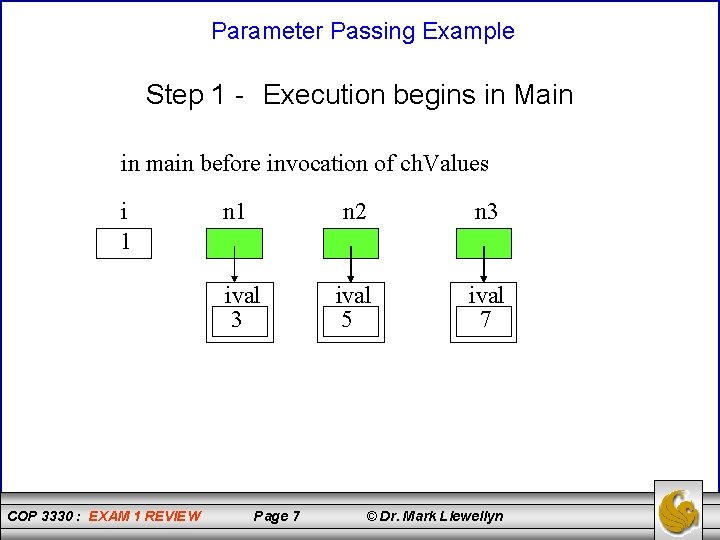 Parameter Passing Example

Step 1 - Execution begins in Main

in main before invocation of chValues

i

1

n1

ival

3

n2

ival

5

n3

ival

7

COP 3330 : EXAM 1 REVIEW Page 7 © Dr. Mark Llewellyn